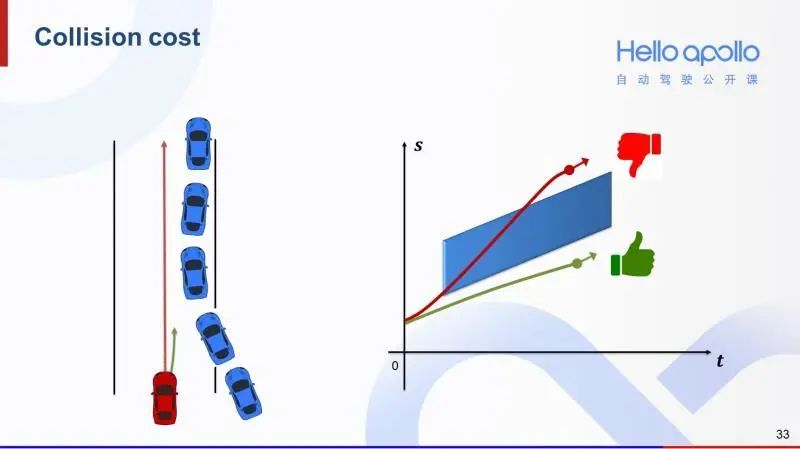 Collision cost

Hello apollo
自动驾驶公开课

$s$

0

$t$

33